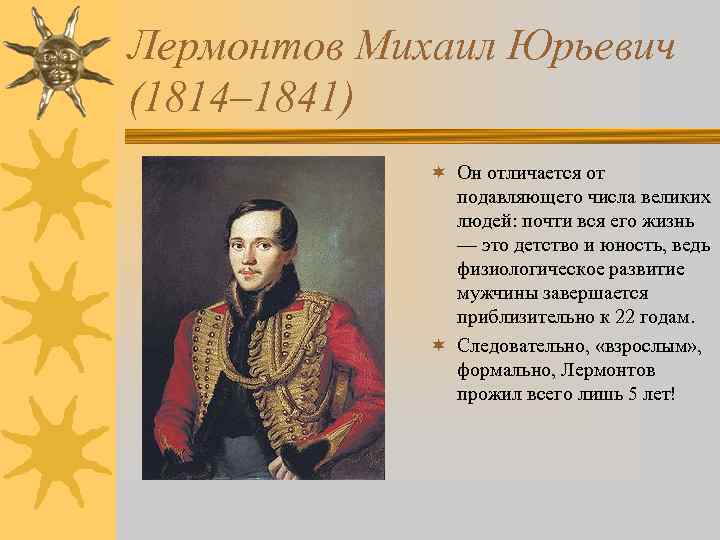 Лермонтов Михаил Юрьевич (1814–1841)

Он отличается от подавляющего числа великих людей: почти вся его жизнь — это детство и юность, ведь физиологическое развитие мужчины завершается приблизительно к 22 годам.

Следовательно, «взрослым», формально, Лермонтов прожил всего лишь 5 лет!